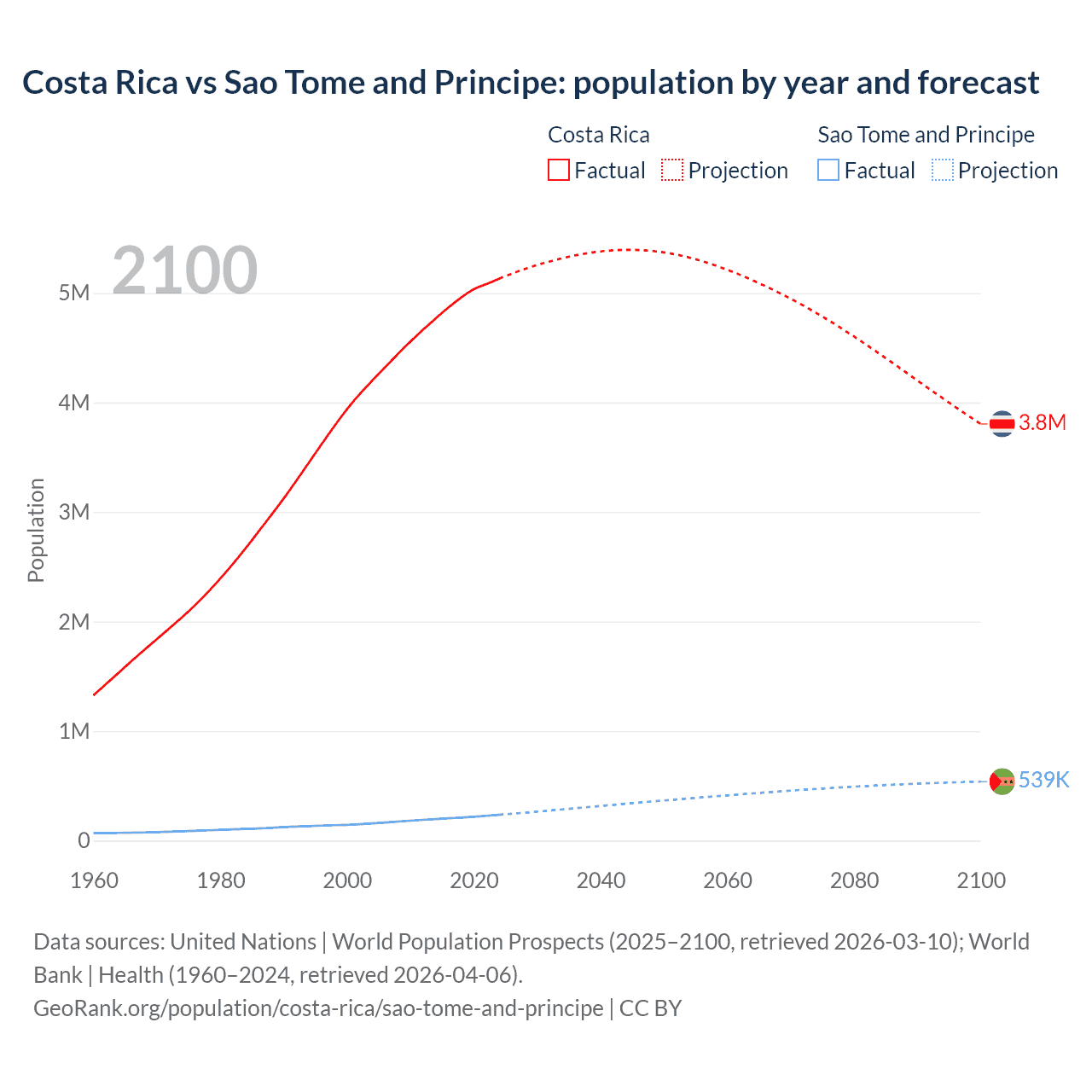 Costa Rica vs Sao Tome and Principe: population by year and forecast

Costa Rica
Factual
Projection

Sao Tome and Principe
Factual
Projection

2100

Population

5M
4M
3M
2M
1M
0

3.8M
539K

1960
1980
2000
2020
2040
2060
2080
2100

Data sources: United Nations | World Population Prospects (2025–2100, retrieved 2026-03-10); World Bank | Health (1960–2024, retrieved 2026-04-06).
GeoRank.org/population/costa-rica/sao-tome-and-principe | CC BY